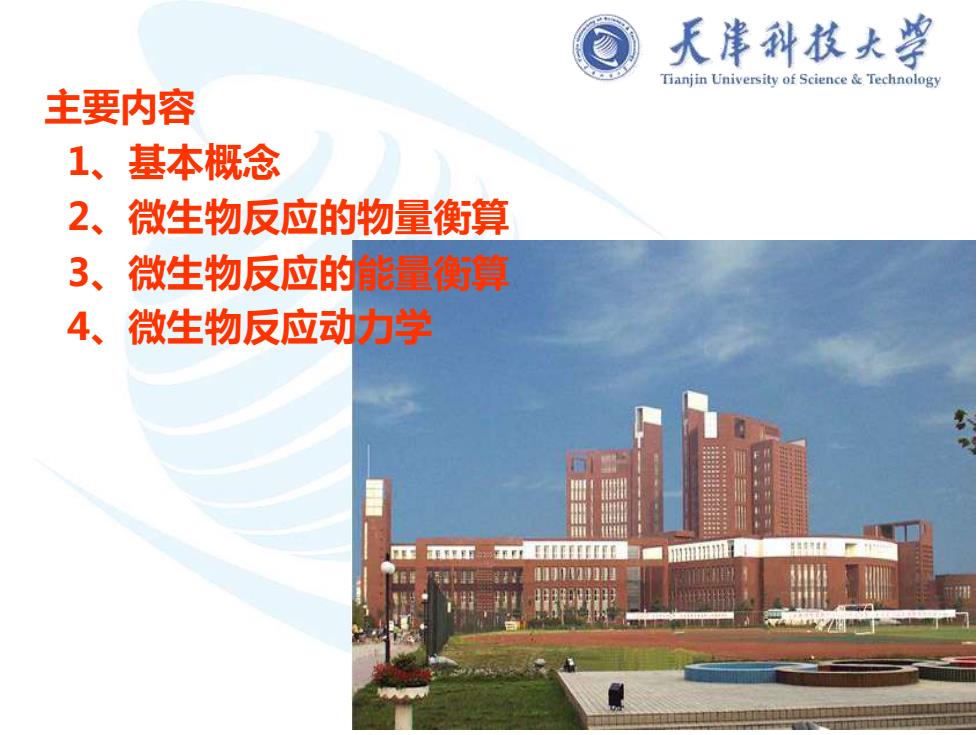 天津科技大学
Tianjin University of Science & Technology

主要内容

1、基本概念

2、微生物反应的物量衡算

3、微生物反应的能量衡算

4、微生物反应动力学